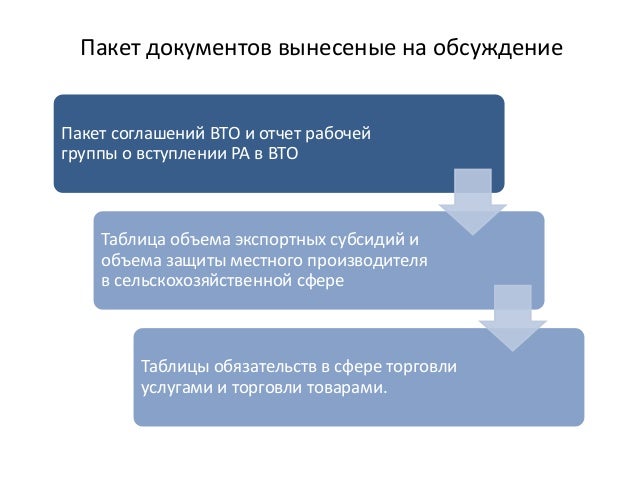 Пакет документов вынесеные на обсуждение

Пакет соглашений ВТО и отчет рабочей группы о вступлении РА в ВТО

Таблица объема экспортных субсидий и объема защиты местного производителя в сельскохозяйственной сфере

Таблицы обязательств в сфере торговли услугами и торговли товарами.